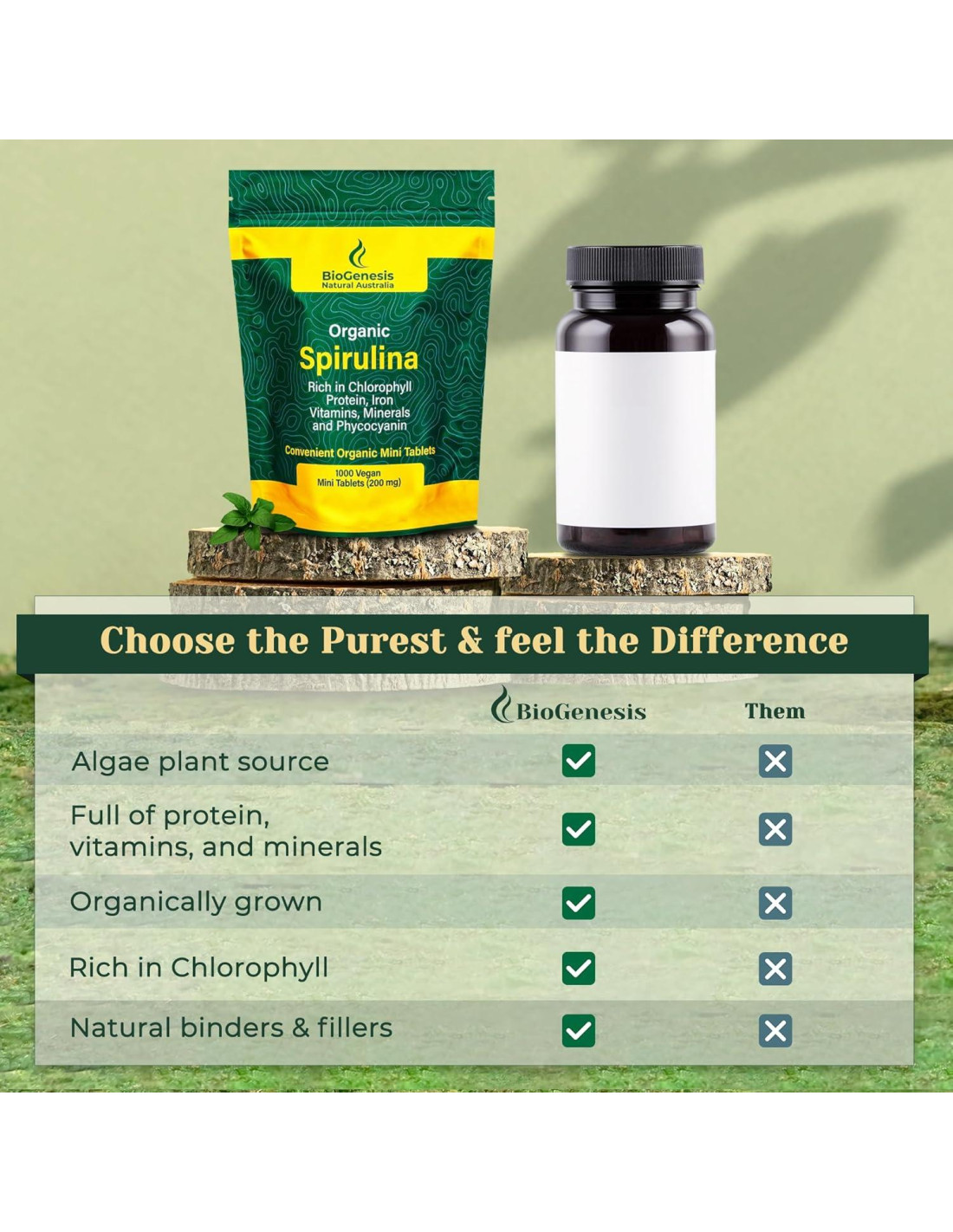 BioGenesis
Natural Australia

Organic
Spirulina

Rich in Chlorophyll
Protein, Iron
Vitamins, Minerals
and Phycocyanin

Convenient Organic Mini Tablets

1000 Vegan
Mini Tablets (200 mg)

Choose the Purest & feel the Difference

| | BioGenesis | Them |
|---|---|---|
| Algae plant source | ✓ | ✗ |
| Full of protein, vitamins, and minerals | ✓ | ✗ |
| Organically grown | ✓ | ✗ |
| Rich in Chlorophyll | ✓ | ✗ |
| Natural binders & fillers | ✓ | ✗ |